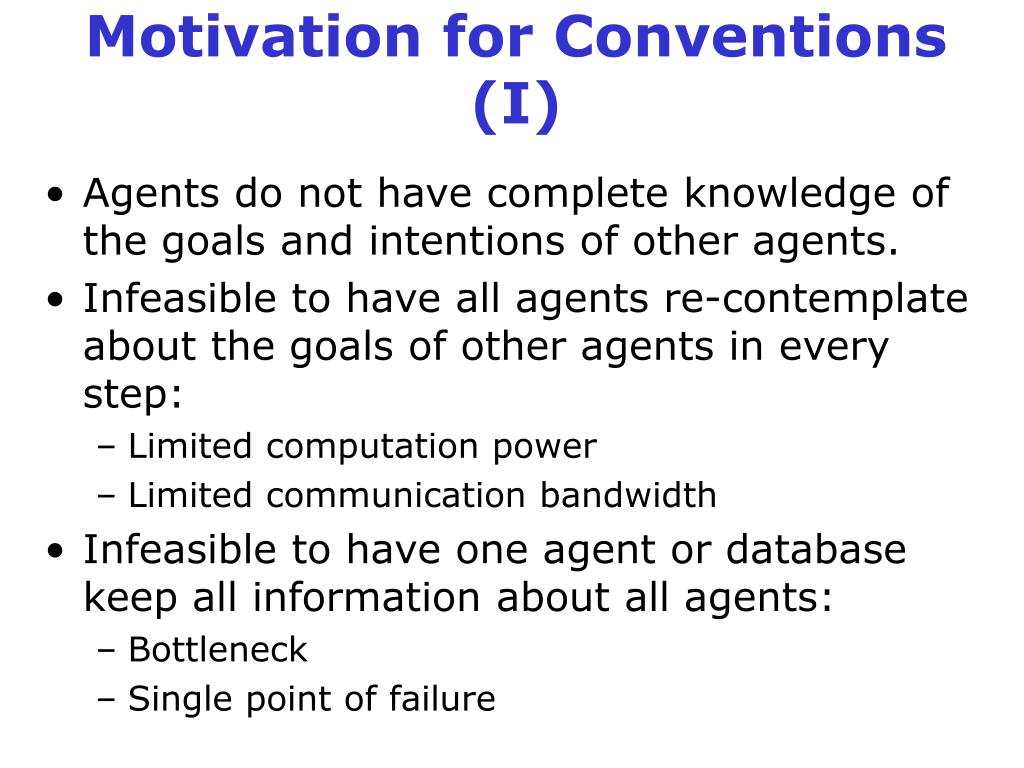 Motivation for Conventions (I)

• Agents do not have complete knowledge of the goals and intentions of other agents.
• Infeasible to have all agents re-contemplate about the goals of other agents in every step:
– Limited computation power
– Limited communication bandwidth
• Infeasible to have one agent or database keep all information about all agents:
– Bottleneck
– Single point of failure